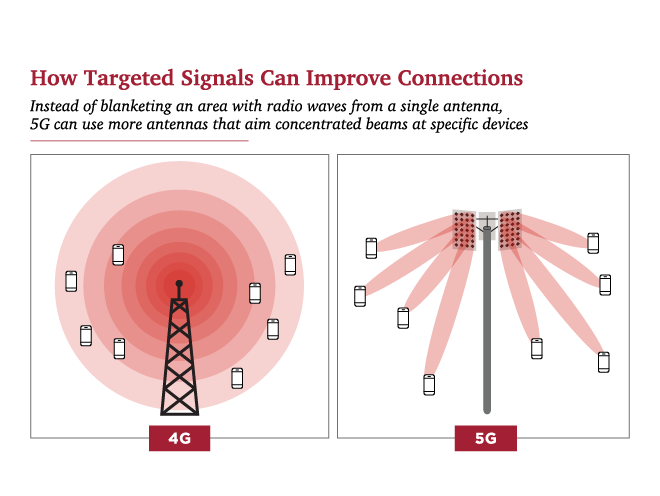 How Targeted Signals Can Improve Connections

Instead of blanketing an area with radio waves from a single antenna, 5G can use more antennas that aim concentrated beams at specific devices

4G

5G